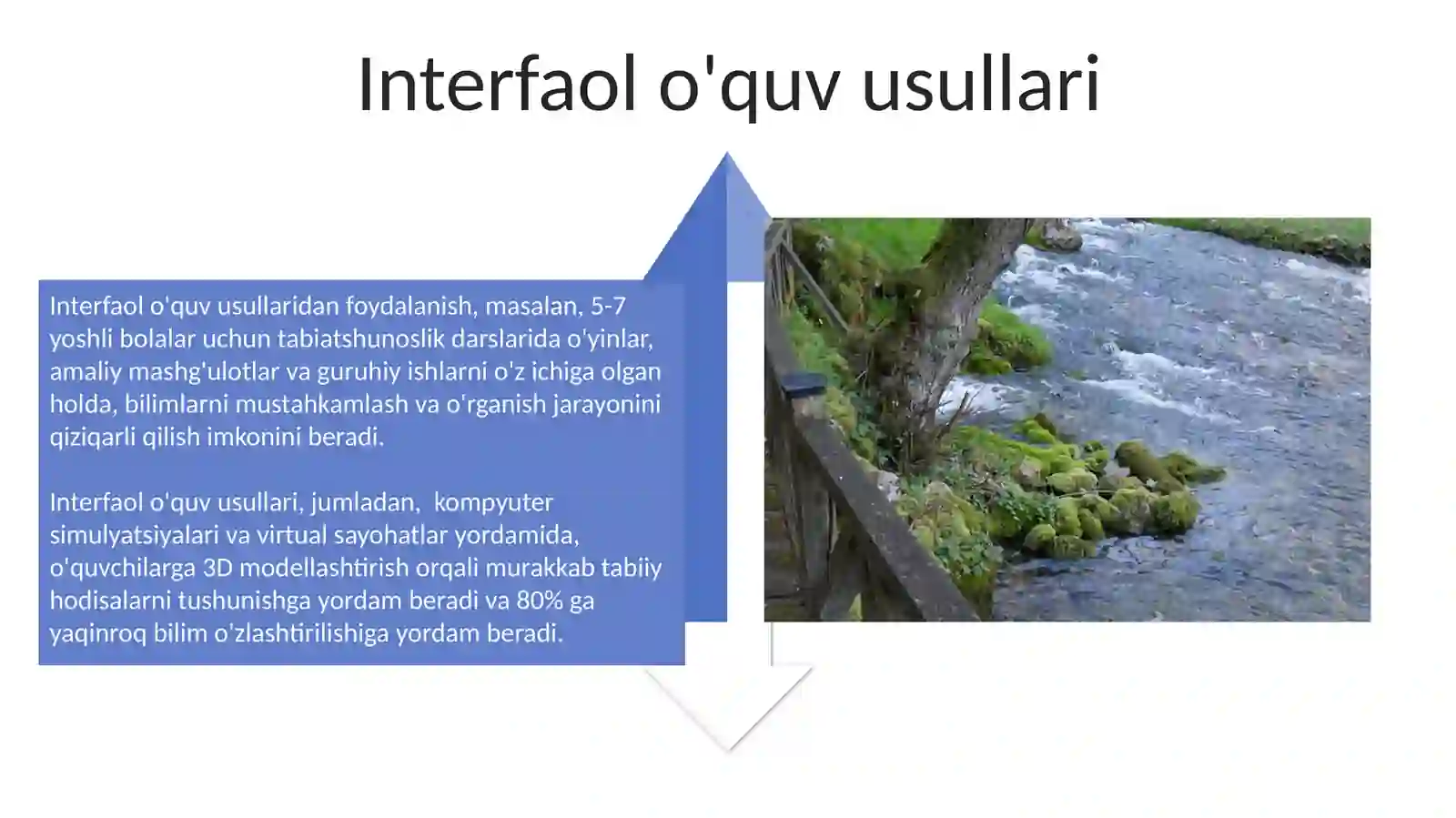 Interfaol o'quv usullari

Interfaol o'quv usullaridan foydalanish, masalan, 5-7 yoshli bolalar uchun tabiatshunoslik darslarida o'yinlar, amaliy mashg'ulotlar va guruhiy ishlarni o'z ichiga olgan holda, bilimlarni mustahkamlash va o'rganish jarayonini qiziqarli qilish imkonini beradi.

Interfaol o'quv usullari, jumladan, kompyuter simulyatsiyalari va virtual sayohatlar yordamida, o'quvchilarga 3D modellashtirish orqali murakkab tabiiy hodisalarni tushunishga yordam beradi va 80% ga yaqinroq bilim o'zlashtirilishiga yordam beradi.